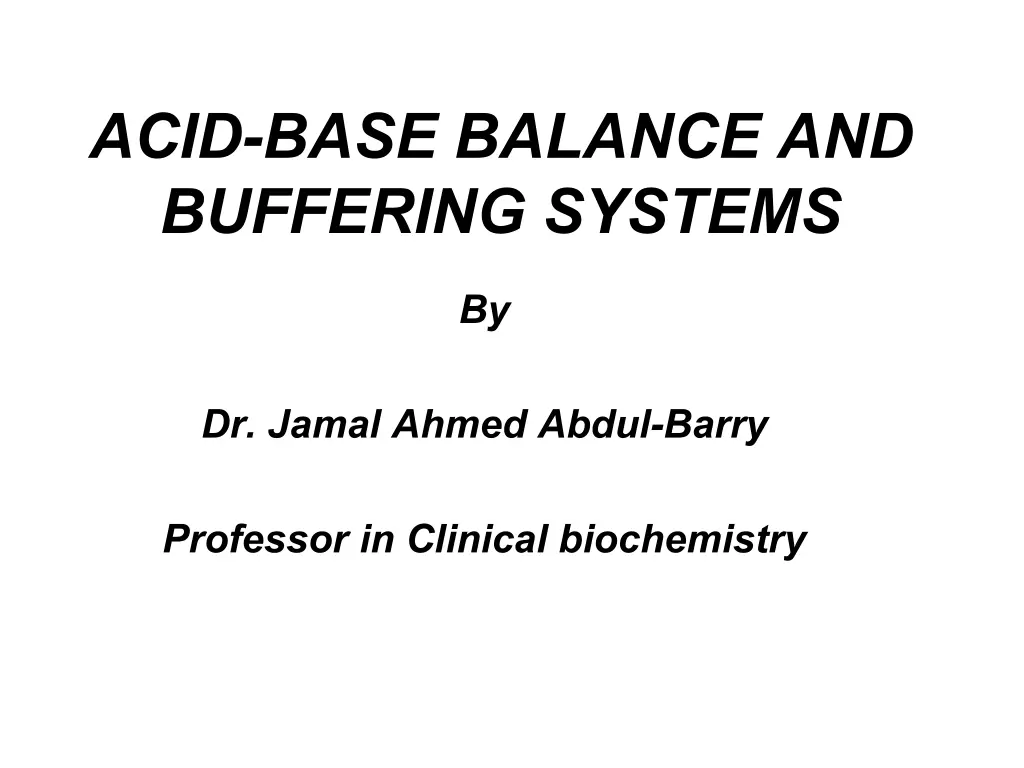 ACID-BASE BALANCE AND BUFFERING SYSTEMS

By

Dr. Jamal Ahmed Abdul-Barry

Professor in Clinical biochemistry